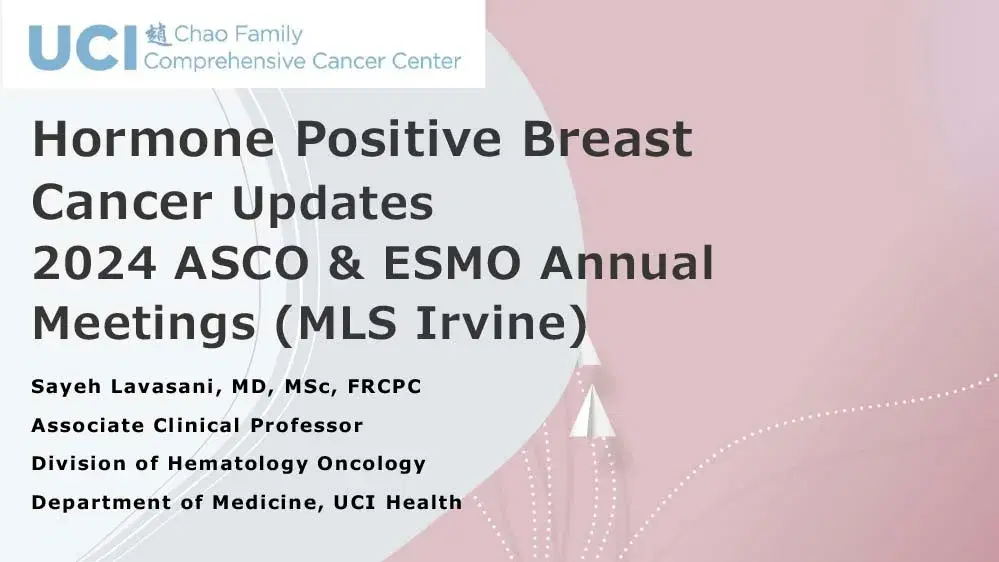 UCI 趙 Chao Family Comprehensive Cancer Center

Hormone Positive Breast Cancer Updates
2024 ASCO & ESMO Annual Meetings (MLS Irvine)

Sayeh Lavasani, MD, MSc, FRCPC
Associate Clinical Professor
Division of Hematology Oncology
Department of Medicine, UCI Health